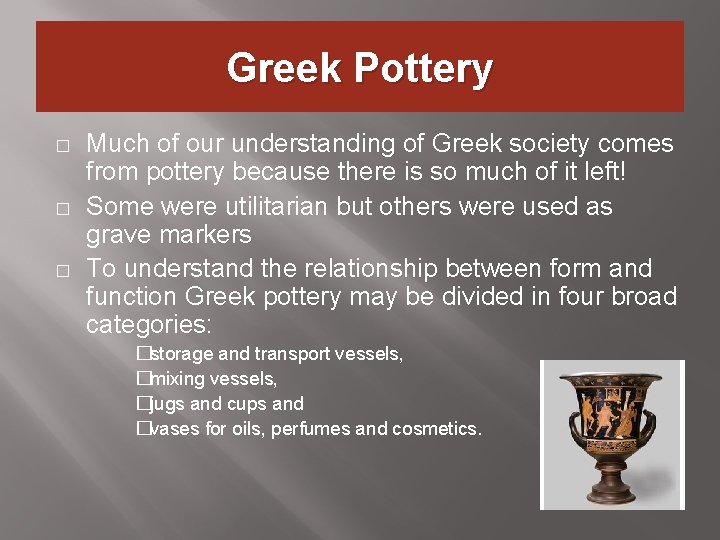 Greek Pottery

□ Much of our understanding of Greek society comes from pottery because there is so much of it left!

□ Some were utilitarian but others were used as grave markers

□ To understand the relationship between form and function Greek pottery may be divided in four broad categories:

□storage and transport vessels,
□mixing vessels,
□jugs and cups and
□vases for oils, perfumes and cosmetics.